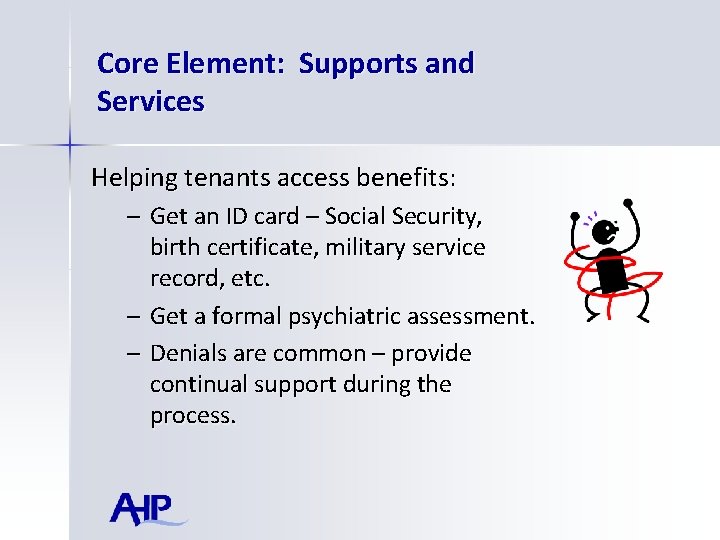 Core Element: Supports and Services

Helping tenants access benefits:

– Get an ID card – Social Security, birth certificate, military service record, etc.

– Get a formal psychiatric assessment.

– Denials are common – provide continual support during the process.

AHP